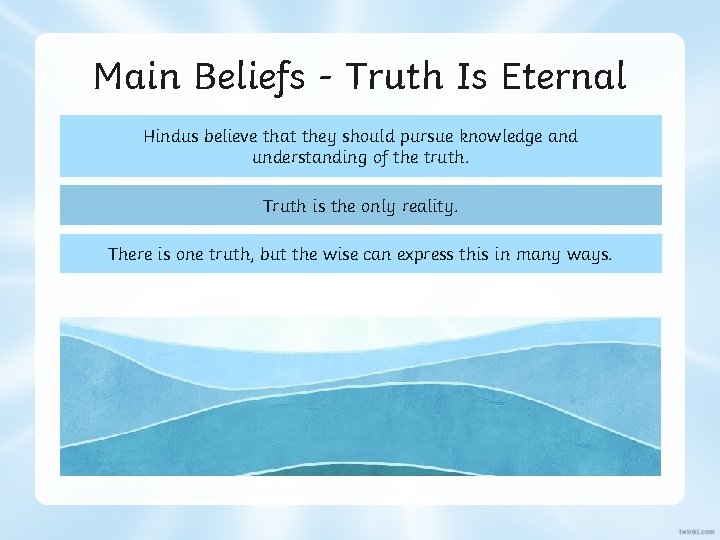 Main Beliefs - Truth Is Eternal

Hindus believe that they should pursue knowledge and understanding of the truth.

Truth is the only reality.

There is one truth, but the wise can express this in many ways.

twinkl.com